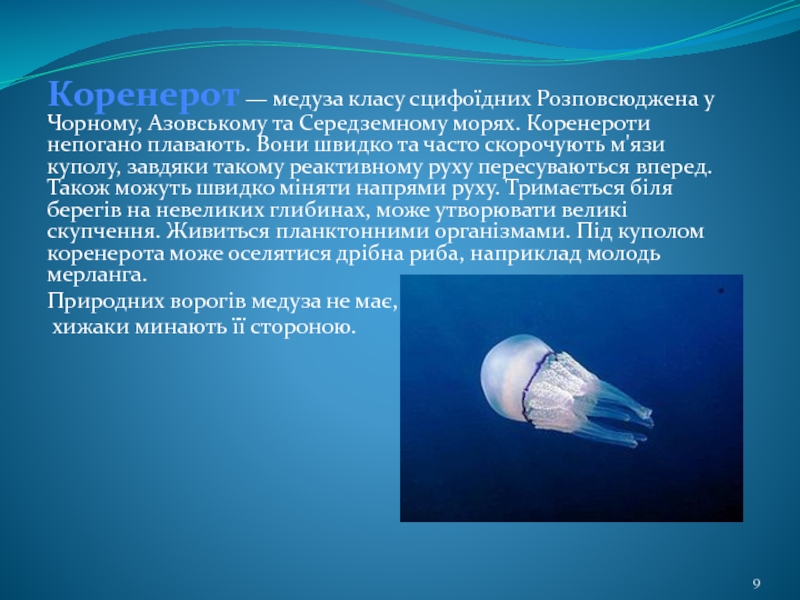 Коренерот — медуза класу сцифоїдних Розповсюджена у Чорному, Азовському та Середземному морях. Коренероти непогано плавають. Вони швидко та часто скорочують м'язи куполу, завдяки такому реактивному руху пересуваються вперед. Також можуть швидко міняти напрями руху. Тримається біля берегів на невеликих глибинах, може утворювати великі скупчення. Живиться планктонними організмами. Під куполом коренерота може оселятися дрібна риба, наприклад молодь мерланга.

Природних ворогів медуза не має, хижаки минають її стороною.

9